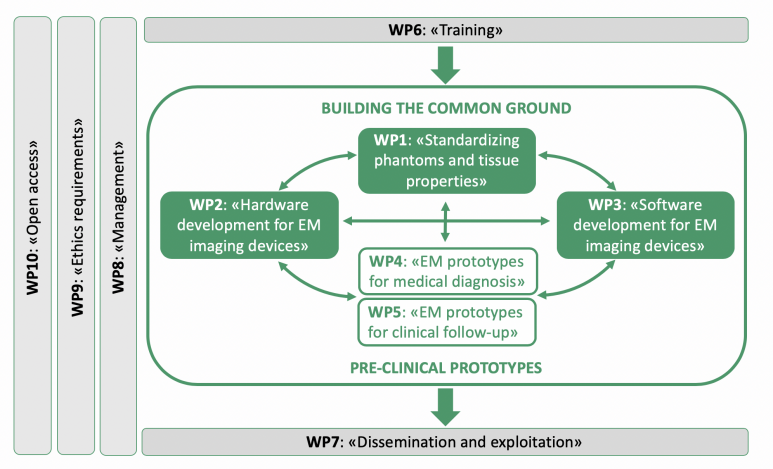 WP10: «Open access»

WP9: «Ethics requirements»

WP8: «Management»

WP6: «Training»

BUILDING THE COMMON GROUND

WP1: «Standardizing phantoms and tissue properties»

WP2: «Hardware development for EM imaging devices»

WP3: «Software development for EM imaging devices»

WP4: «EM prototypes for medical diagnosis»

WP5: «EM prototypes for clinical follow-up»

PRE-CLINICAL PROTOTYPES

WP7: «Dissemination and exploitation»